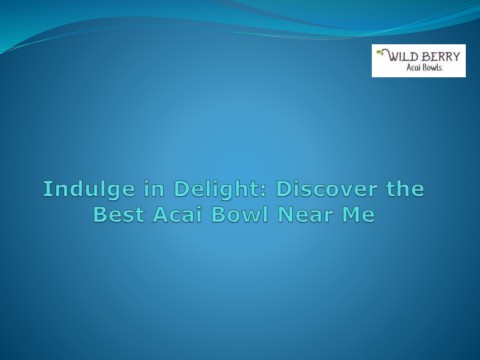 WILD BERRY
Acai Bowls

Indulge in Delight: Discover the Best Acai Bowl Near Me